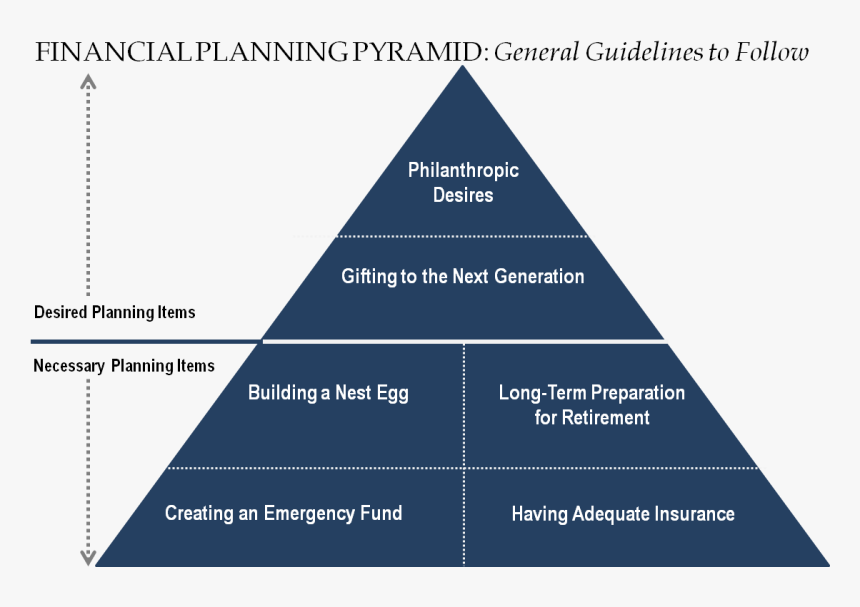 FINANCIAL PLANNING PYRAMID: General Guidelines to Follow

Philanthropic Desires

Gifting to the Next Generation

Desired Planning Items

Necessary Planning Items

Building a Nest Egg

Long-Term Preparation for Retirement

Creating an Emergency Fund

Having Adequate Insurance